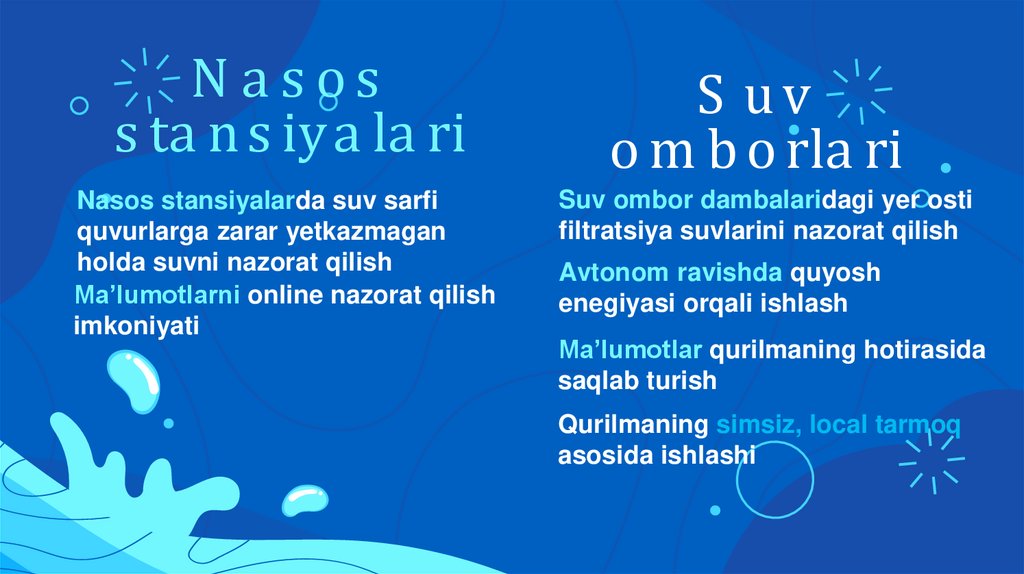 Nasos stansiyalari

Nasos stansiyalarda suv sarfi quvurlarga zarar yetkazmagan holda suvni nazorat qilish

Ma’lumotlarni online nazorat qilish imkoniyati

Suv omborlari

Suv ombor dambalaridagi yer osti filtratsiya suvlarini nazorat qilish

Avtonom ravishda quyosh enegiyasi orqali ishlash

Ma’lumotlar qurilmaning hotirasida saqlab turish

Qurilmaning simsiz, local tarmoq asosida ishlashi